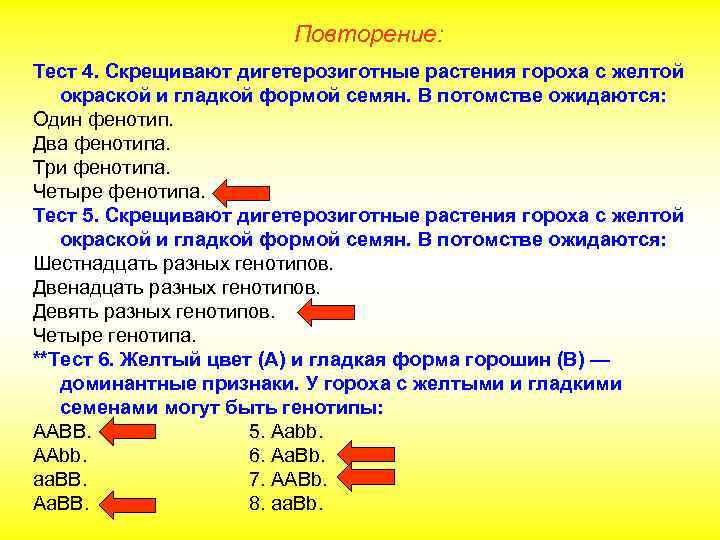 Повторение:

Тест 4. Скрещивают дигетерозиготные растения гороха с желтой окраской и гладкой формой семян. В потомстве ожидаются:
Один фенотип.
Два фенотипа.
Три фенотипа.
Четыре фенотипа.

Тест 5. Скрещивают дигетерозиготные растения гороха с желтой окраской и гладкой формой семян. В потомстве ожидаются:
Шестнадцать разных генотипов.
Двенадцать разных генотипов.
Девять разных генотипов.
Четыре генотипа.

**Тест 6. Желтый цвет (А) и гладкая форма горошин (В) — доминантные признаки. У гороха с желтыми и гладкими семенами могут быть генотипы:
ААВВ.
ААbb.
ааВВ.
АаВВ.
5. Ааbb.
6. АаВb.
7. ААВb.
8. ааВb.